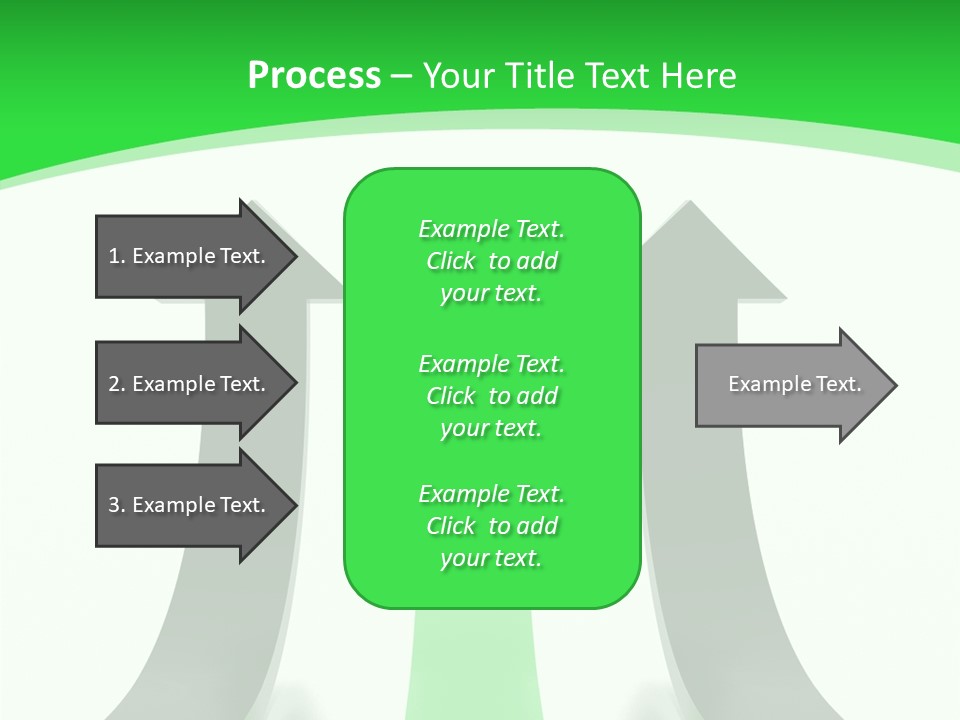 Process – Your Title Text Here

1. Example Text.

2. Example Text.

3. Example Text.

Example Text. Click to add your text.

Example Text. Click to add your text.

Example Text. Click to add your text.

Example Text.